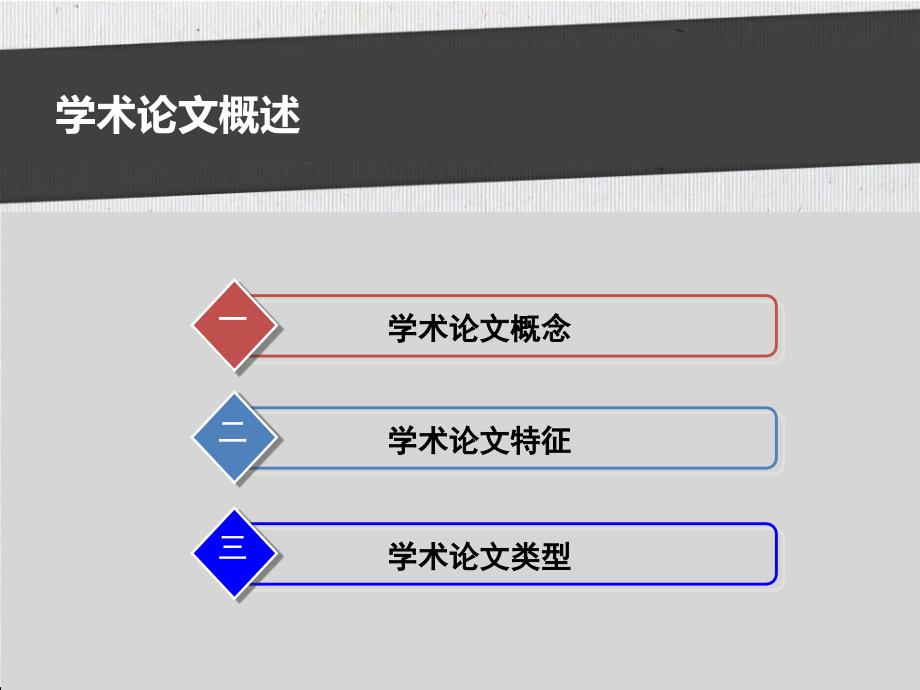 学术论文概述

一
学术论文概念

二
学术论文特征

三
学术论文类型